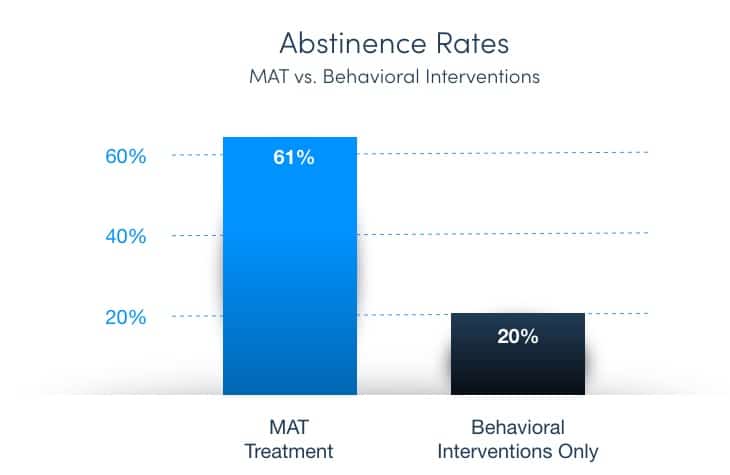 Abstinence Rates
MAT vs. Behavioral Interventions

60%
40%
20%

61%
20%

MAT Treatment
Behavioral Interventions Only